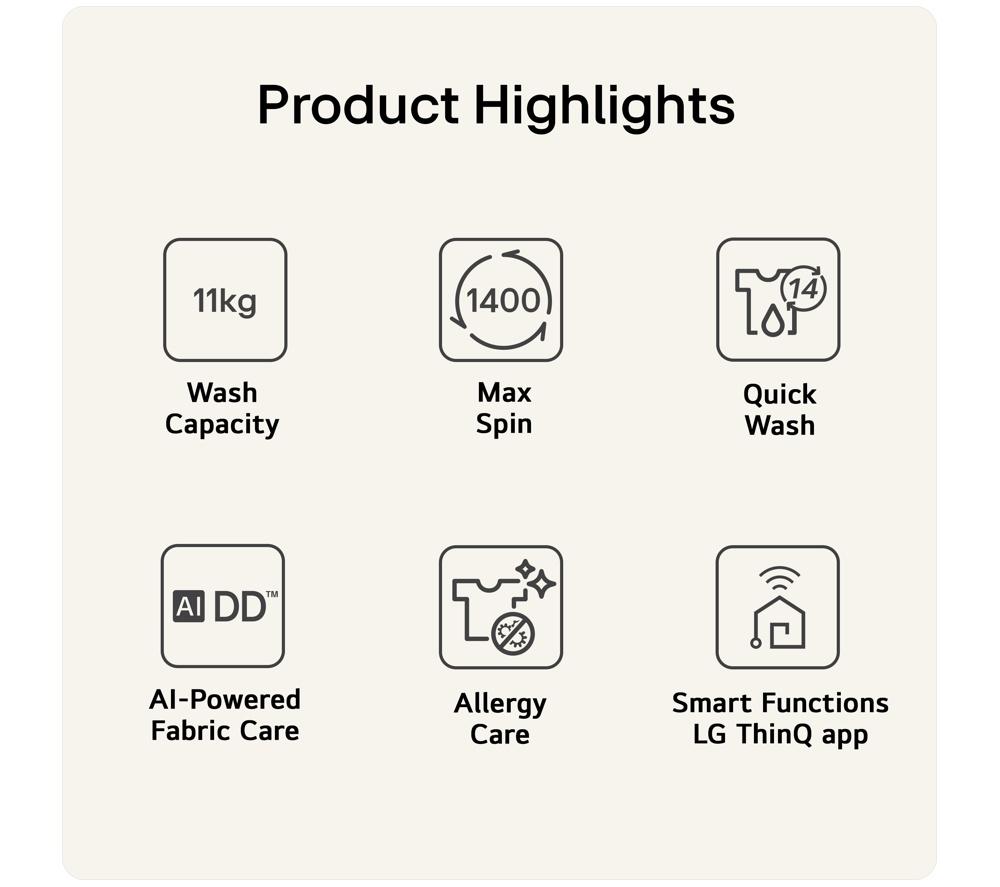 Product Highlights

11kg

Wash Capacity

1400

Max Spin

14

Quick Wash

AI DD™

AI-Powered Fabric Care

Allergy Care

Smart Functions LG ThinQ app